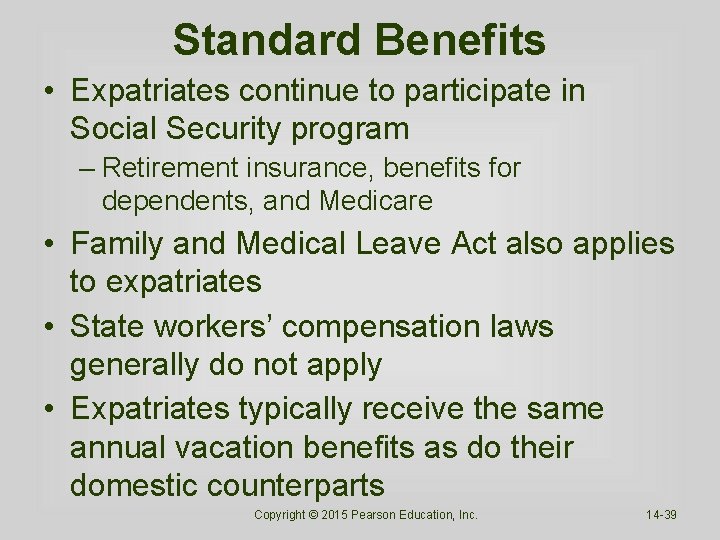 Standard Benefits

• Expatriates continue to participate in Social Security program

– Retirement insurance, benefits for dependents, and Medicare

• Family and Medical Leave Act also applies to expatriates

• State workers' compensation laws generally do not apply

• Expatriates typically receive the same annual vacation benefits as do their domestic counterparts

Copyright © 2015 Pearson Education, Inc.

14-39